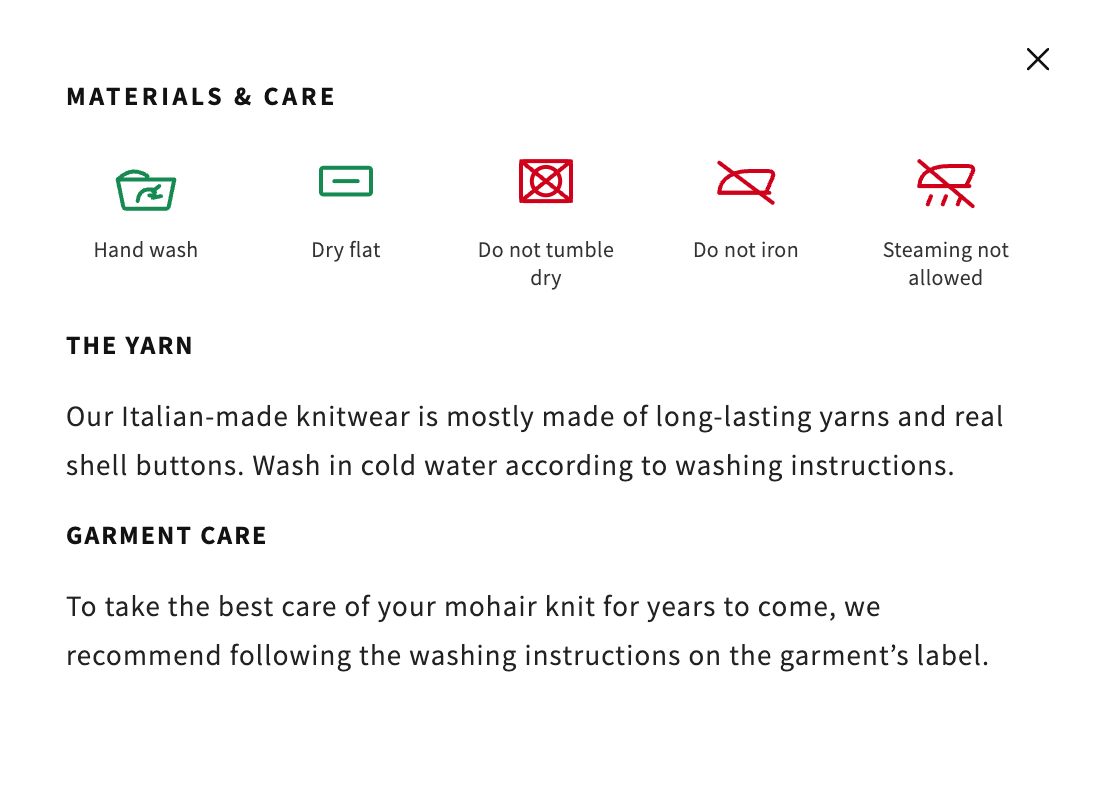 MATERIALS & CARE

Hand wash

Dry flat

Do not tumble dry

Do not iron

Steaming not allowed

THE YARN

Our Italian-made knitwear is mostly made of long-lasting yarns and real shell buttons. Wash in cold water according to washing instructions.

GARMENT CARE

To take the best care of your mohair knit for years to come, we recommend following the washing instructions on the garment's label.